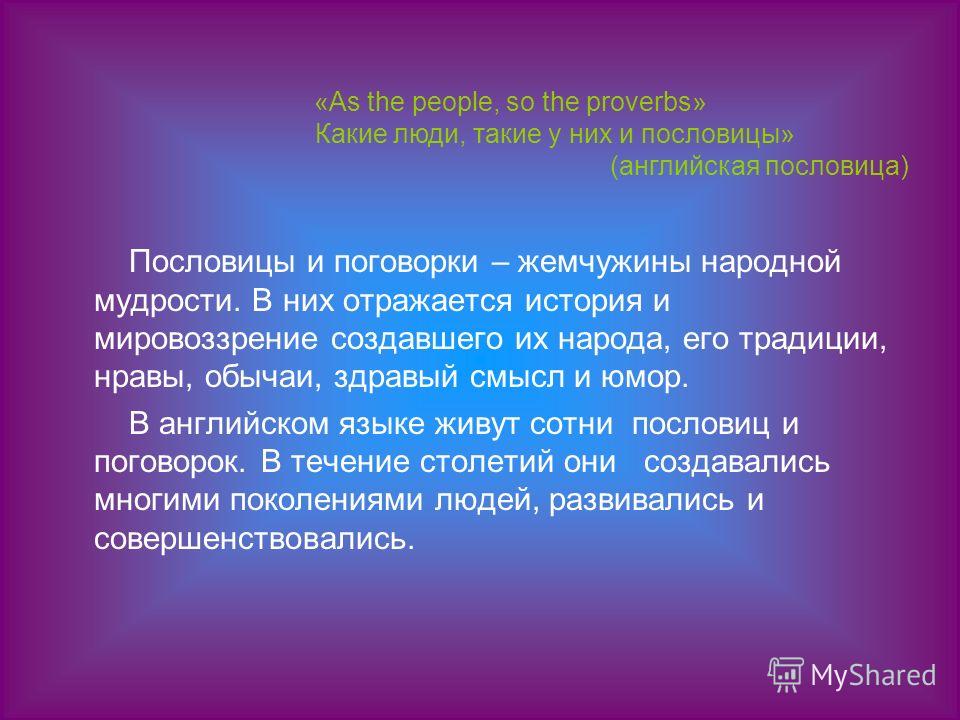 «As the people, so the proverbs»
Какие люди, такие у них и пословицы»
(английская пословица)

Пословицы и поговорки – жемчужины народной мудрости. В них отражается история и мировоззрение создавшего их народа, его традиции, нравы, обычаи, здравый смысл и юмор.

В английском языке живут сотни пословиц и поговорок. В течение столетий они создавались многими поколениями людей, развивались и совершенствовались.

MyShared